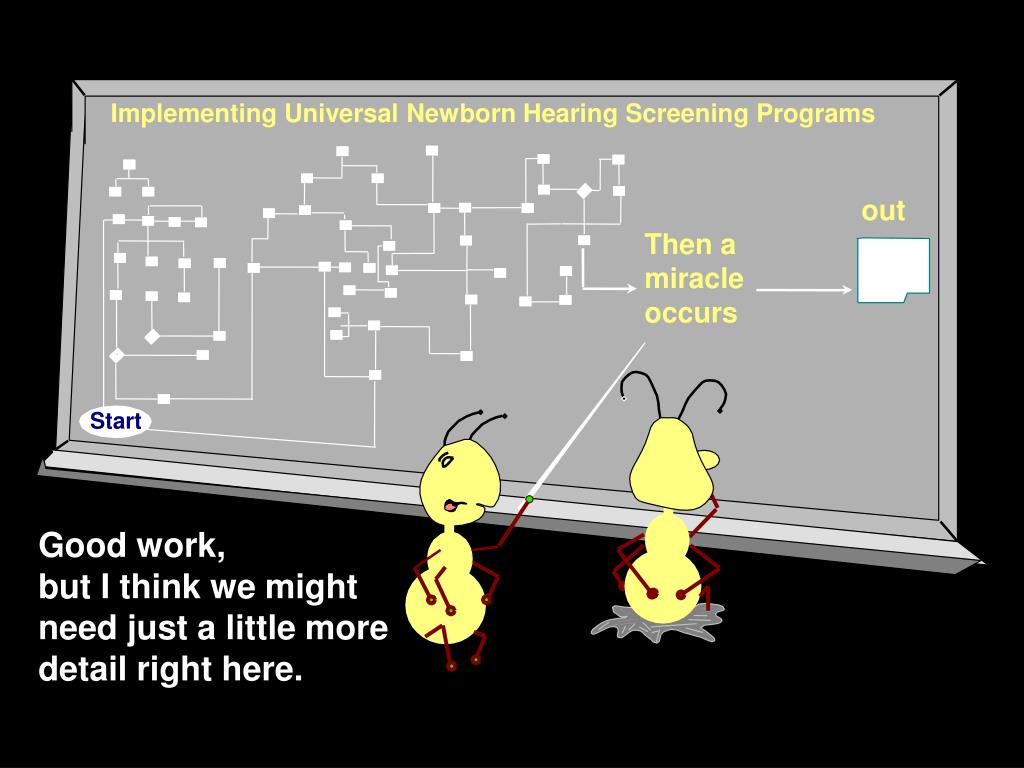 Implementing Universal Newborn Hearing Screening Programs

Start

Then a miracle occurs

out

Good work,
but I think we might need just a little more detail right here.